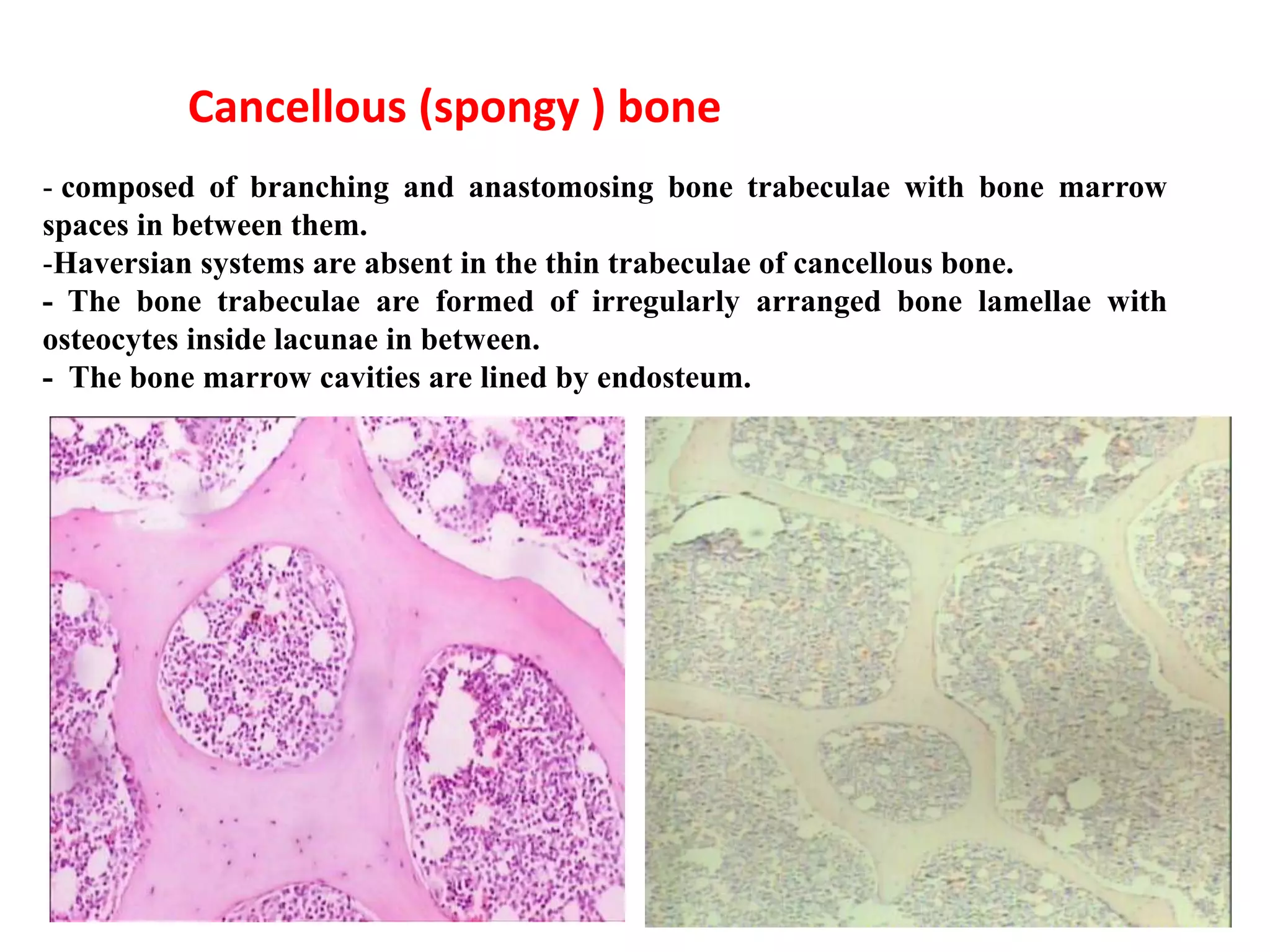 Cancellous (spongy ) bone

- composed of branching and anastomosing bone trabeculae with bone marrow spaces in between them.
-Haversian systems are absent in the thin trabeculae of cancellous bone.
- The bone trabeculae are formed of irregularly arranged bone lamellae with osteocytes inside lacunae in between.
- The bone marrow cavities are lined by endosteum.